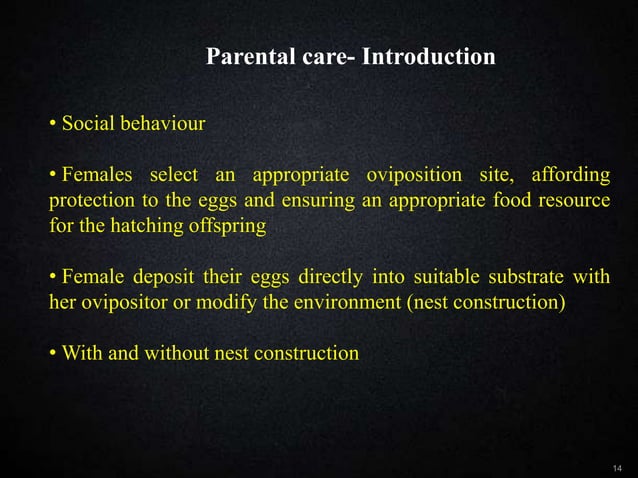 Parental care- Introduction

• Social behaviour

• Females select an appropriate oviposition site, affording protection to the eggs and ensuring an appropriate food resource for the hatching offspring

• Female deposit their eggs directly into suitable substrate with her ovipositor or modify the environment (nest construction)

• With and without nest construction

14